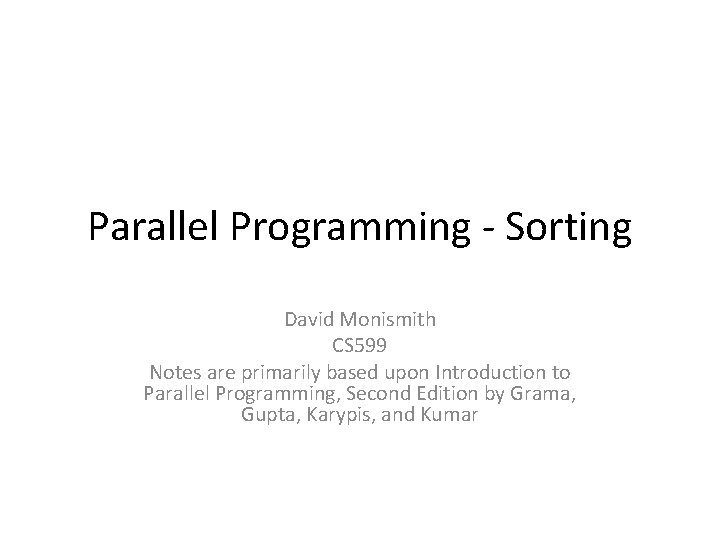 Parallel Programming - Sorting

David Monismith
CS599
Notes are primarily based upon Introduction to Parallel Programming, Second Edition by Grama, Gupta, Karypis, and Kumar